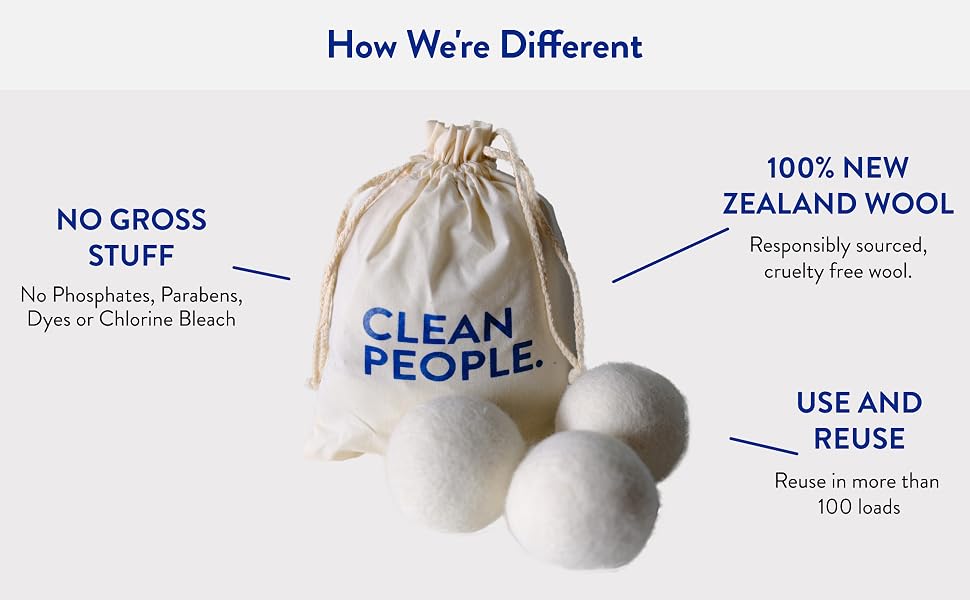 How We're Different

NO GROSS STUFF

No Phosphates, Parabens, Dyes or Chlorine Bleach

CLEAN PEOPLE.

100% NEW ZEALAND WOOL

Responsibly sourced, cruelty free wool.

USE AND REUSE

Reuse in more than 100 loads